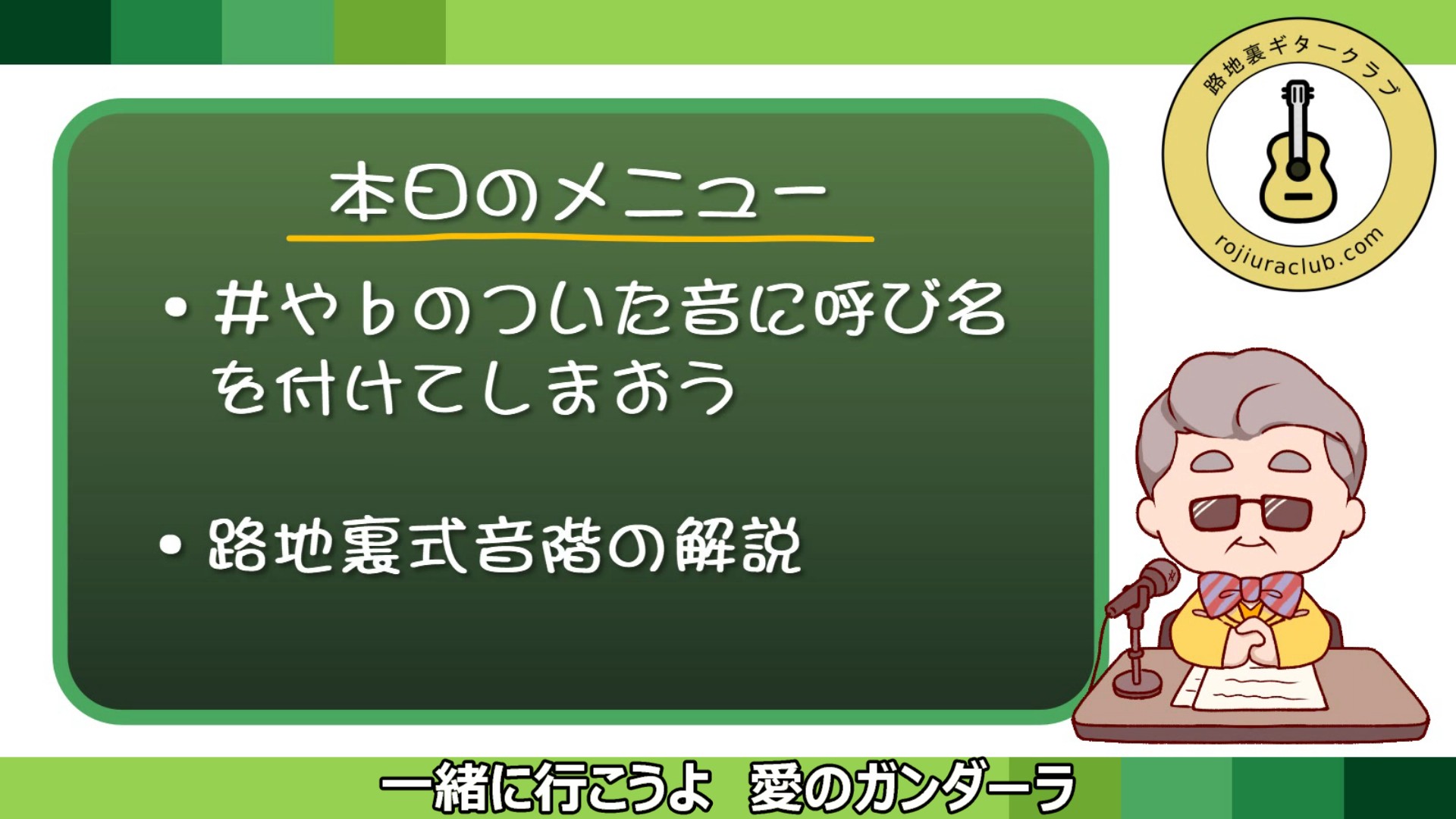 路地裏ギタークラブ

rojiuraclub.com

本日のメニュー

• #や♭のついた音に呼び名を付けてしまおう

• 路地裏式音階の解説

一緒に行こうよ　愛のガンダーラ